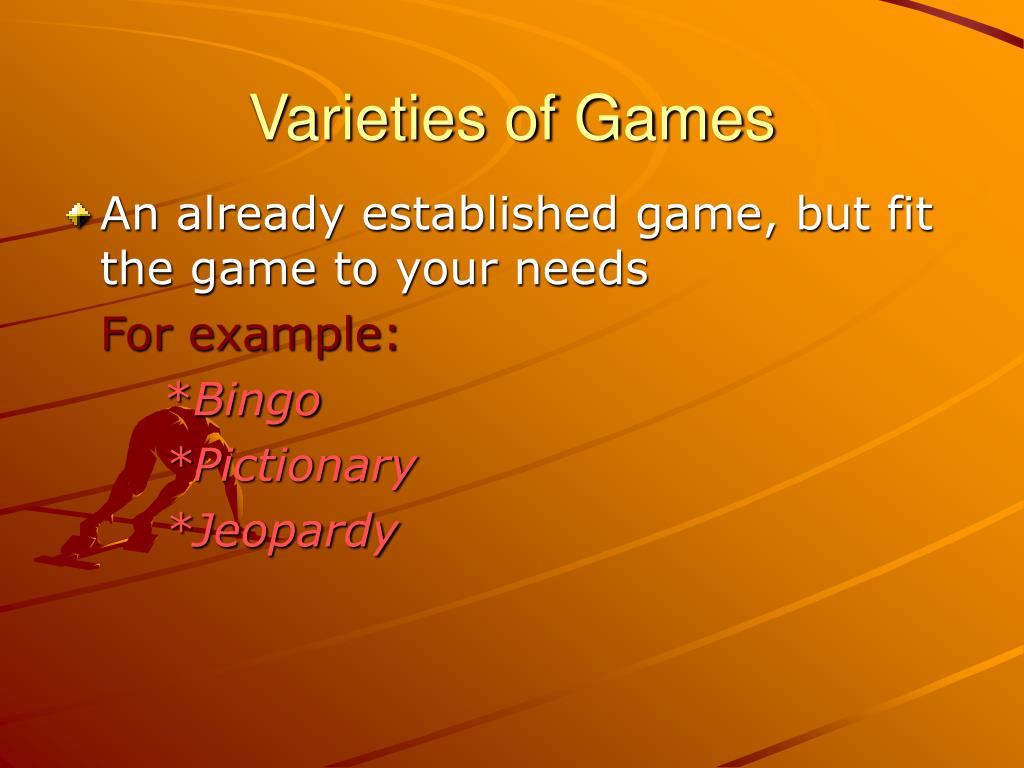 Varieties of Games

An already established game, but fit the game to your needs

For example:

*Bingo

*Pictionary

*Jeopardy